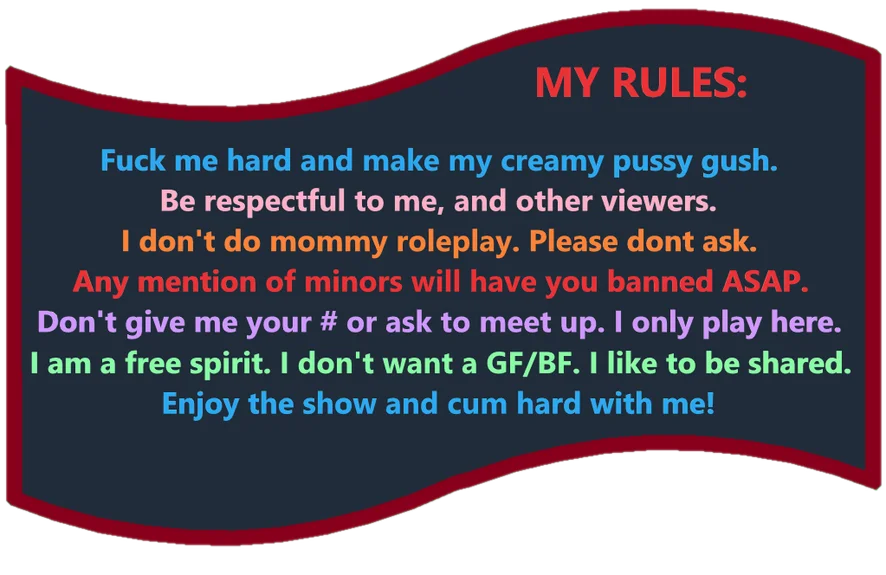 MY RULES:

Fuck me hard and make my creamy pussy gush.
Be respectful to me, and other viewers.
I don't do mommy roleplay. Please dont ask.
Any mention of minors will have you banned ASAP.
Don't give me your # or ask to meet up. I only play here.
I am a free spirit. I don't want a GF/BF. I like to be shared.
Enjoy the show and cum hard with me!